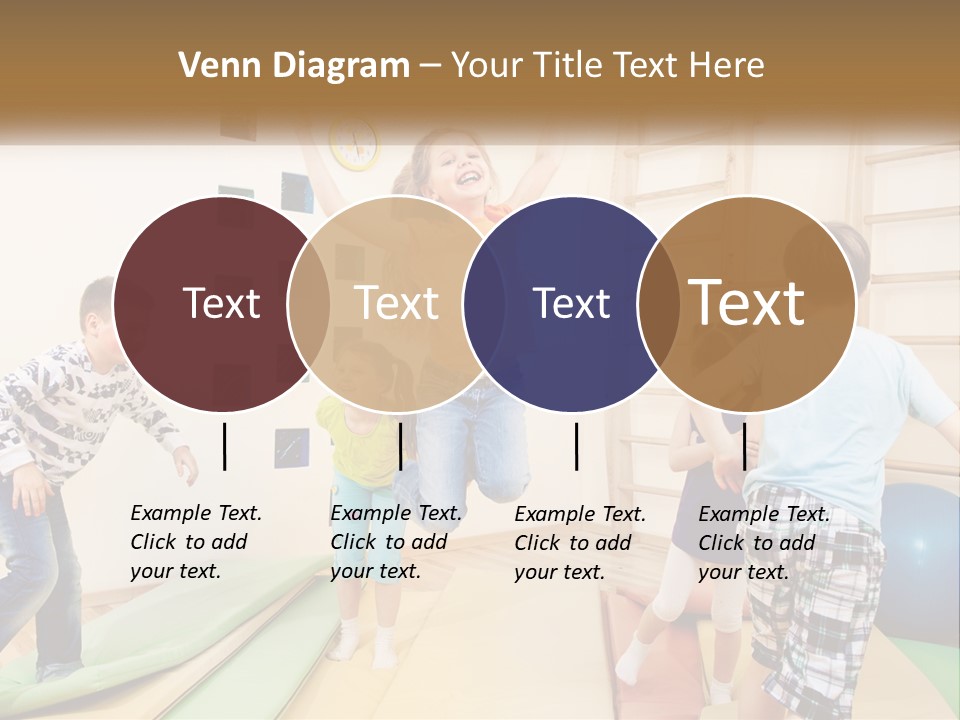 Venn Diagram – Your Title Text Here

Text

Text

Text

Text

Example Text. Click to add your text.

Example Text. Click to add your text.

Example Text. Click to add your text.

Example Text. Click to add your text.